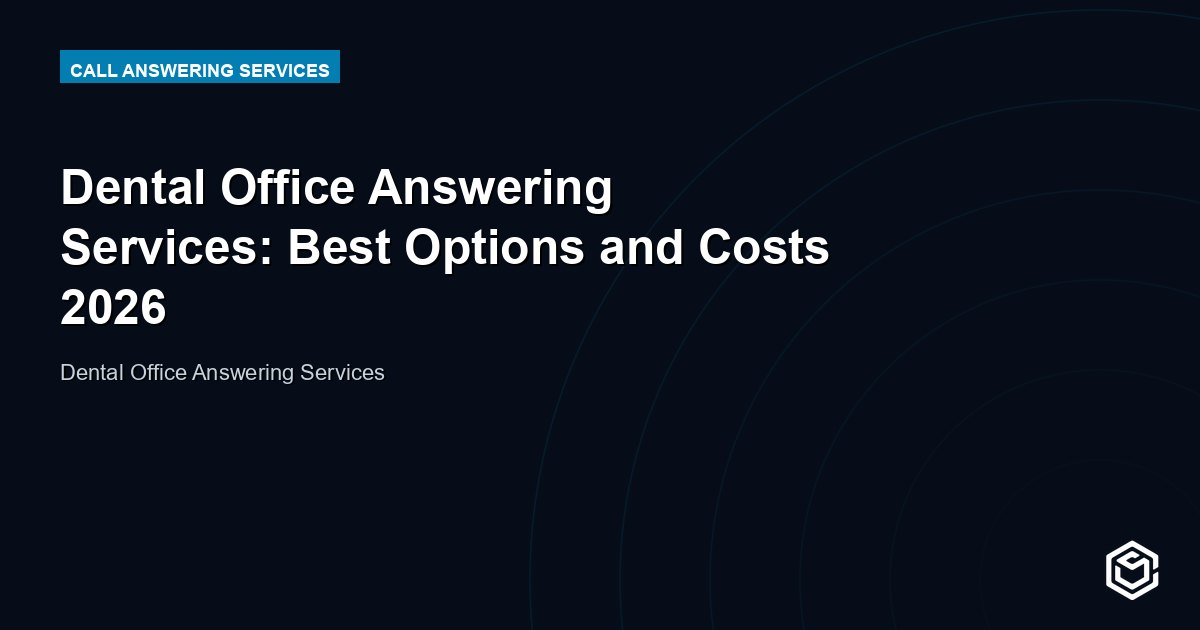 CALL ANSWERING SERVICES

Dental Office Answering Services: Best Options and Costs 2026

Dental Office Answering Services